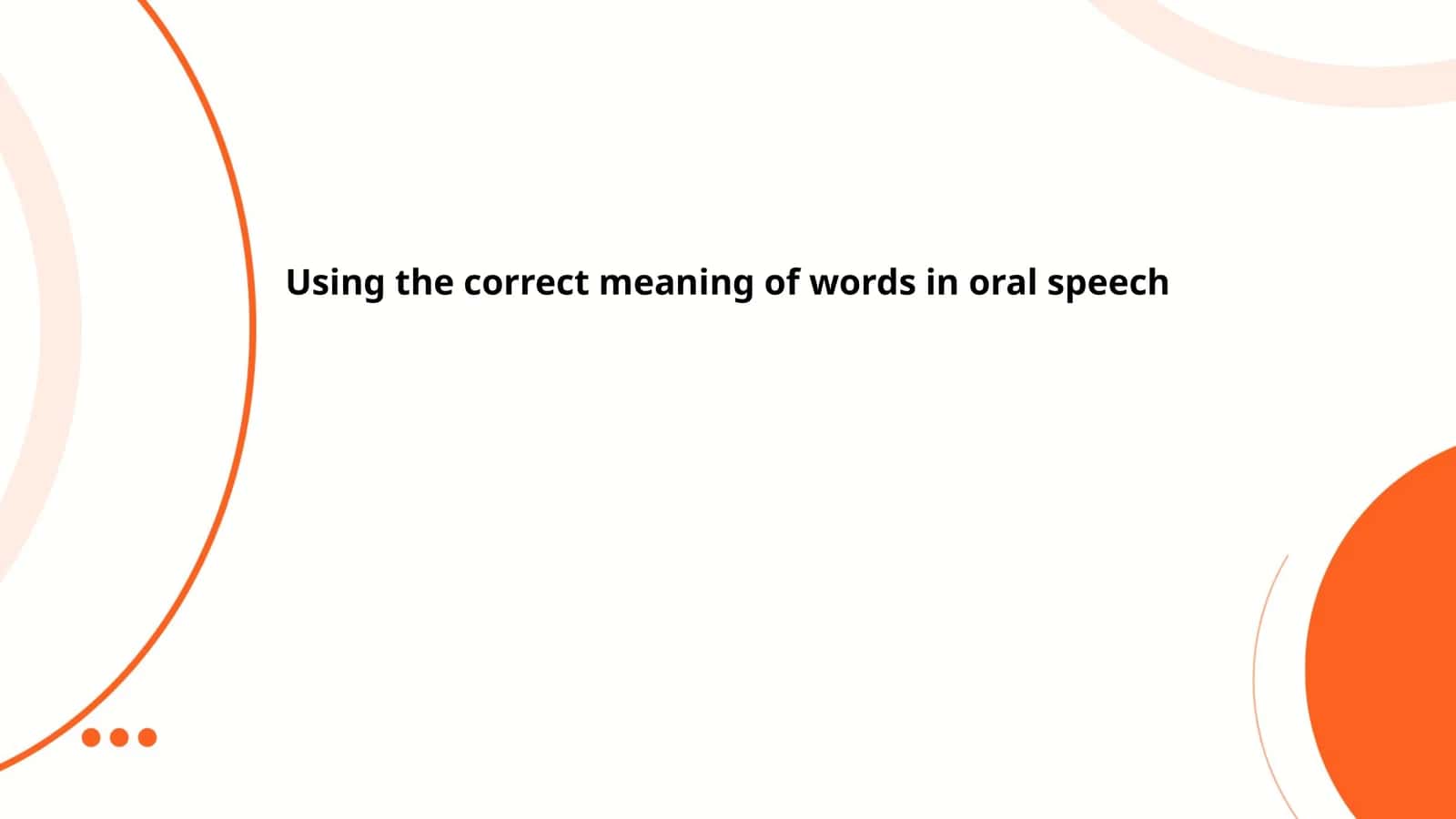 Using the correct meaning of words in oral speech